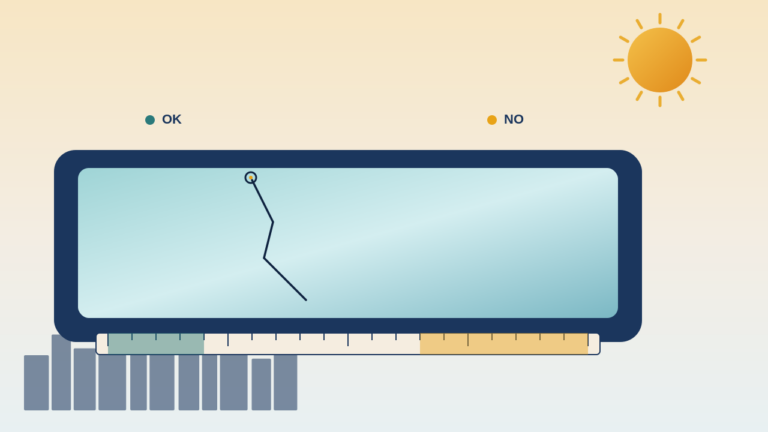 OK

NO